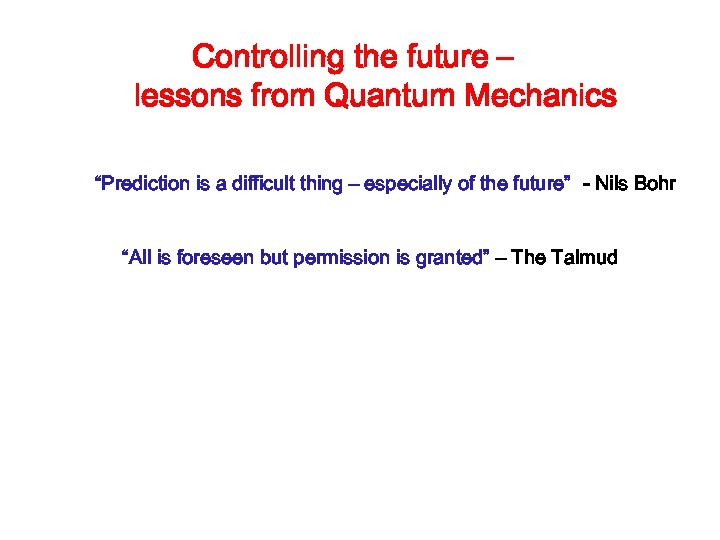 Controlling the future –
lessons from Quantum Mechanics

“Prediction is a difficult thing – especially of the future” - Nils Bohr

“All is foreseen but permission is granted” – The Talmud